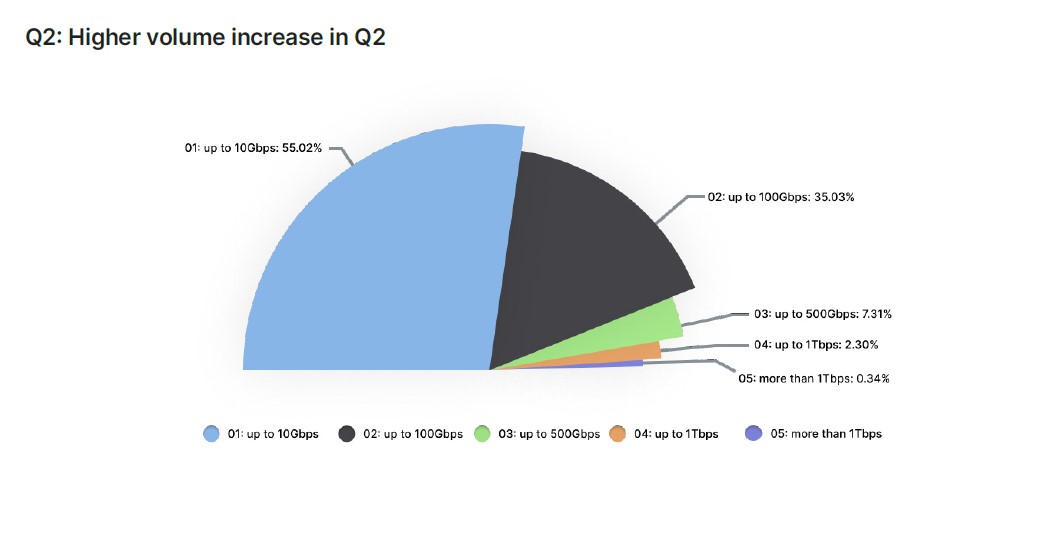 Q2: Higher volume increase in Q2

01: up to 10Gbps: 55.02%

02: up to 100Gbps: 35.03%

03: up to 500Gbps: 7.31%

04: up to 1Tbps: 2.30%

05: more than 1Tbps: 0.34%

01: up to 10Gbps
02: up to 100Gbps
03: up to 500Gbps
04: up to 1Tbps
05: more than 1Tbps